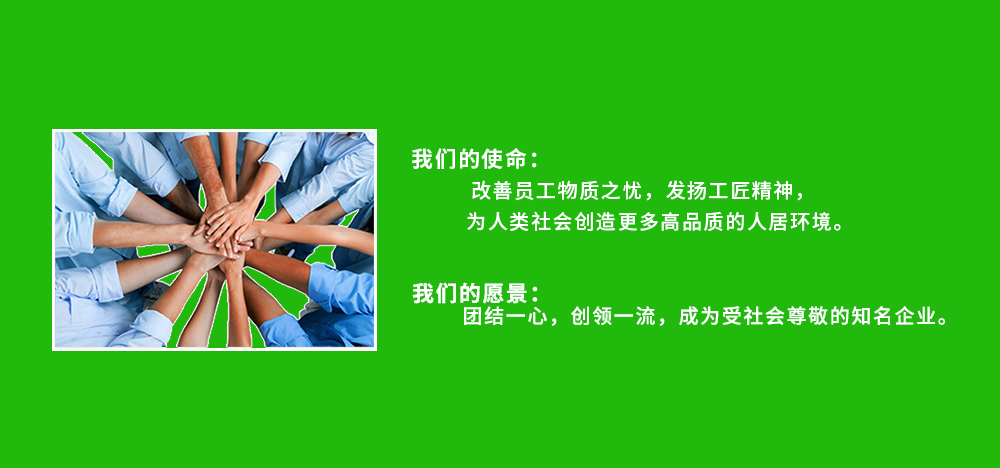 我们的使命：

改善员工物质之忧，发扬工匠精神，

为人类社会创造更多高品质的人居环境。

我们的愿景：

团结一心，创领一流，成为受社会尊敬的知名企业。